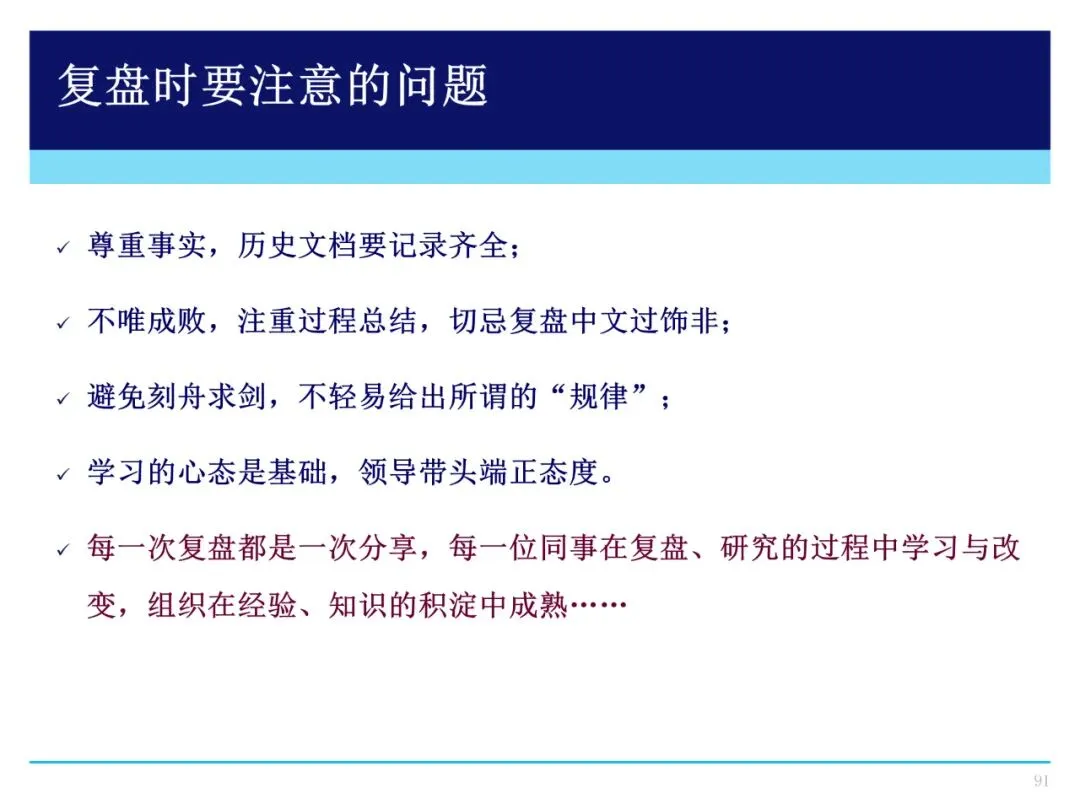 复盘时要注意的问题

✓ 尊重事实，历史文档要记录齐全；

✓ 不唯成败，注重过程总结，切忌复盘中文过饰非；

✓ 避免刻舟求剑，不轻易给出所谓的“规律”；

✓ 学习的心态是基础，领导带头端正态度。

✓ 每一次复盘都是一次分享，每一位同事在复盘、研究的过程中学习与改变，组织在经验、知识的积淀中成熟……

91